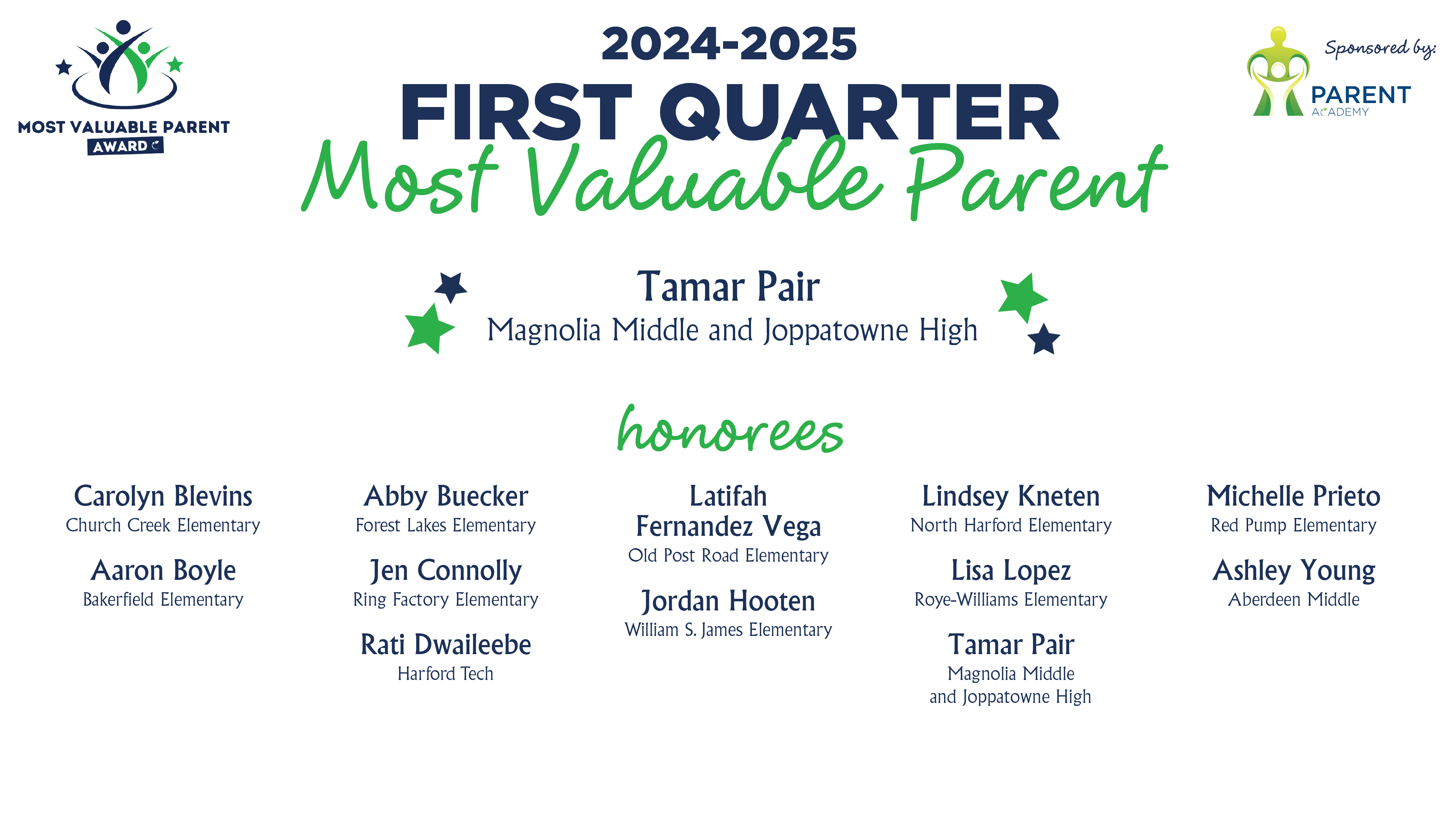 MOST VALUABLE PARENT
AWARD

2024-2025
FIRST QUARTER
Most Valuable Parent

Sponsored by:
PARENT
ACADEMY

Tamar Pair
Magnolia Middle and Joppatowne High

honorees

Carolyn Blevins
Church Creek Elementary

Aaron Boyle
Bakerfield Elementary

Abby Buecker
Forest Lakes Elementary

Jen Connolly
Ring Factory Elementary

Rati Dwaileebe
Harford Tech

Latifah Fernandez Vega
Old Post Road Elementary

Jordan Hooten
William S. James Elementary

Lindsey Kneten
North Harford Elementary

Lisa Lopez
Roye-Williams Elementary

Tamar Pair
Magnolia Middle and Joppatowne High

Michelle Prieto
Red Pump Elementary

Ashley Young
Aberdeen Middle